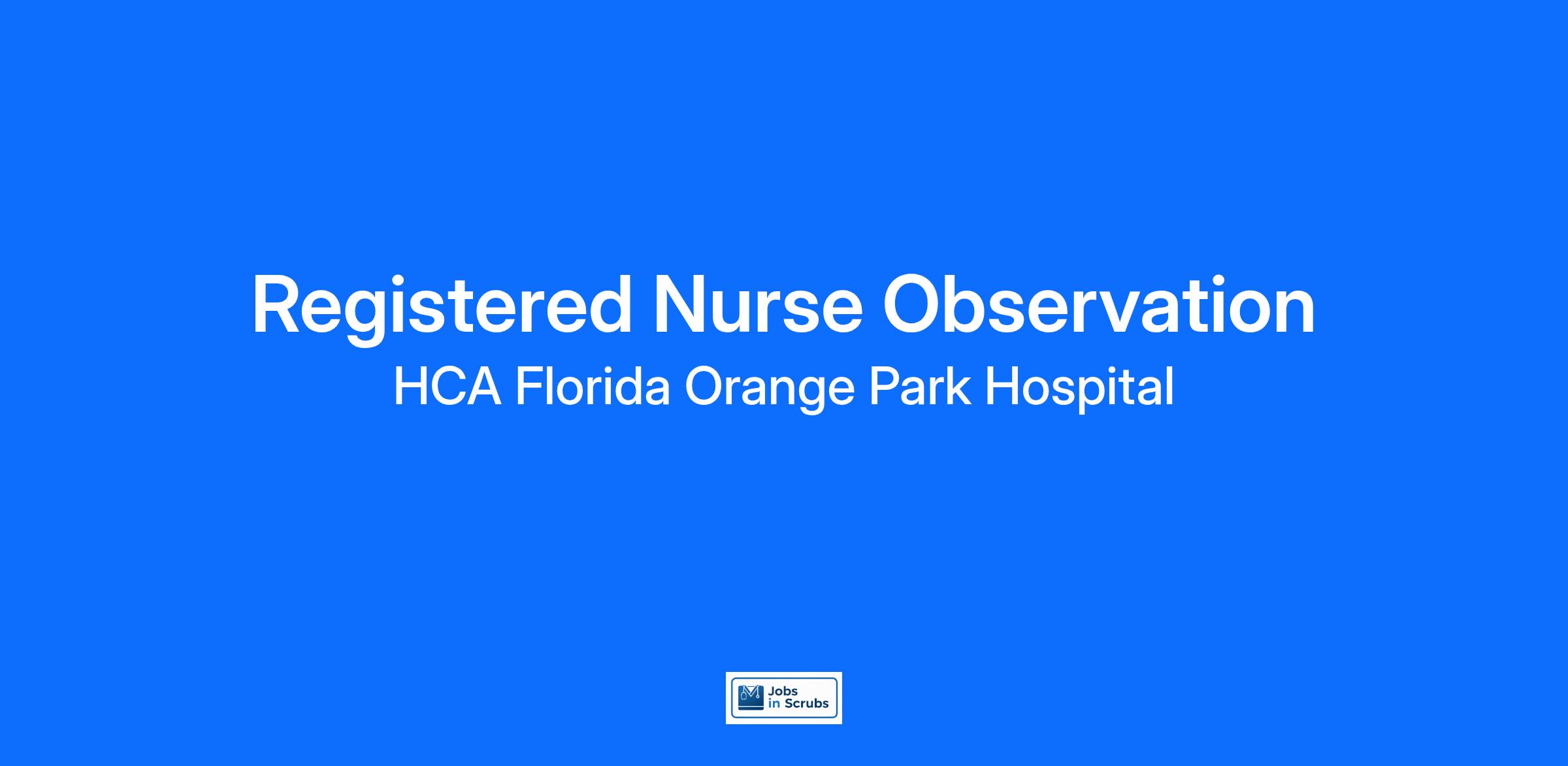 Registered Nurse Observation
HCA Florida Orange Park Hospital

Jobs in Scrubs